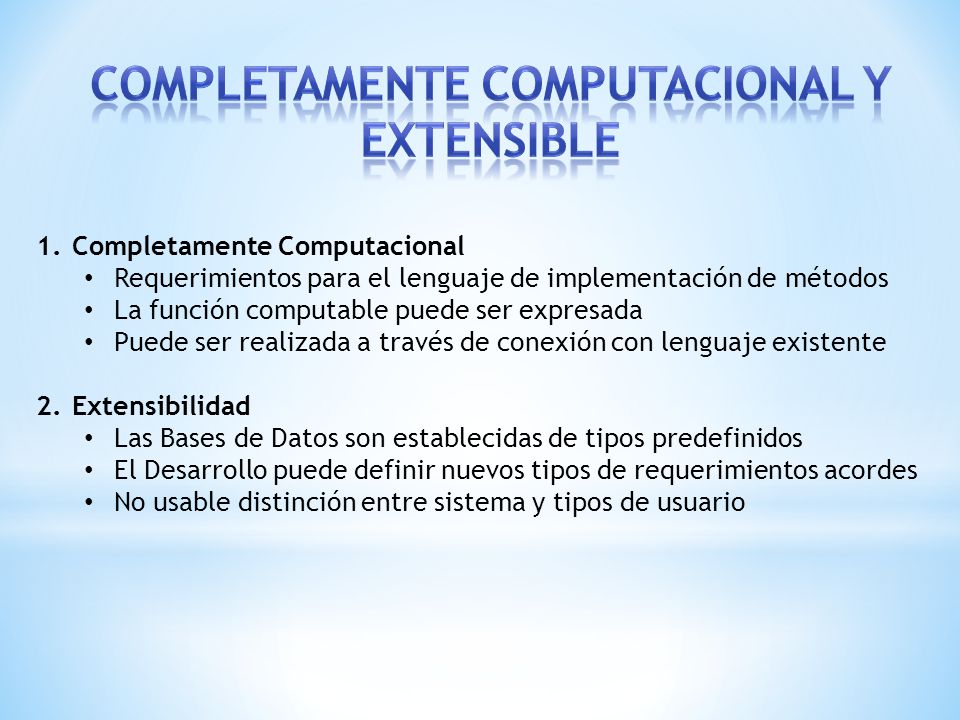 COMPLETAMENTE COMPUTACIONAL Y EXTENSIBLE

1. Completamente Computacional
• Requerimientos para el lenguaje de implementación de métodos
• La función computable puede ser expresada
• Puede ser realizada a través de conexión con lenguaje existente

2. Extensibilidad
• Las Bases de Datos son establecidas de tipos predefinidos
• El Desarrollo puede definir nuevos tipos de requerimientos acordes
• No usable distinción entre sistema y tipos de usuario